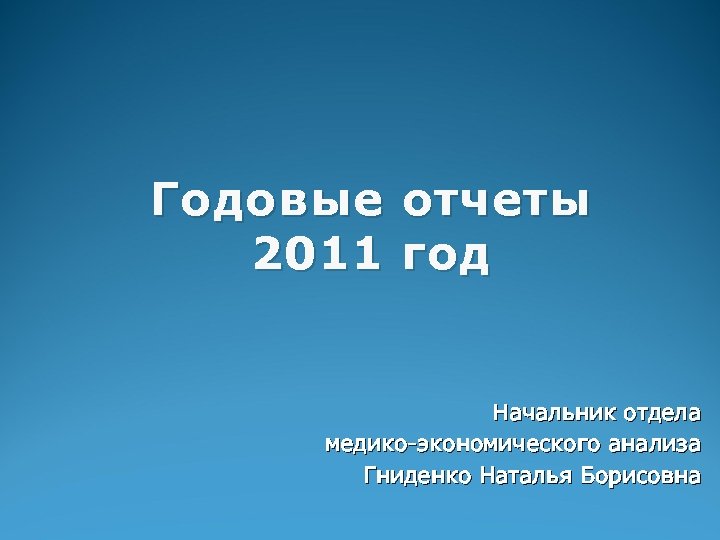 Годовые отчеты
2011 год

Начальник отдела
медико-экономического анализа
Гниденко Наталья Борисовна